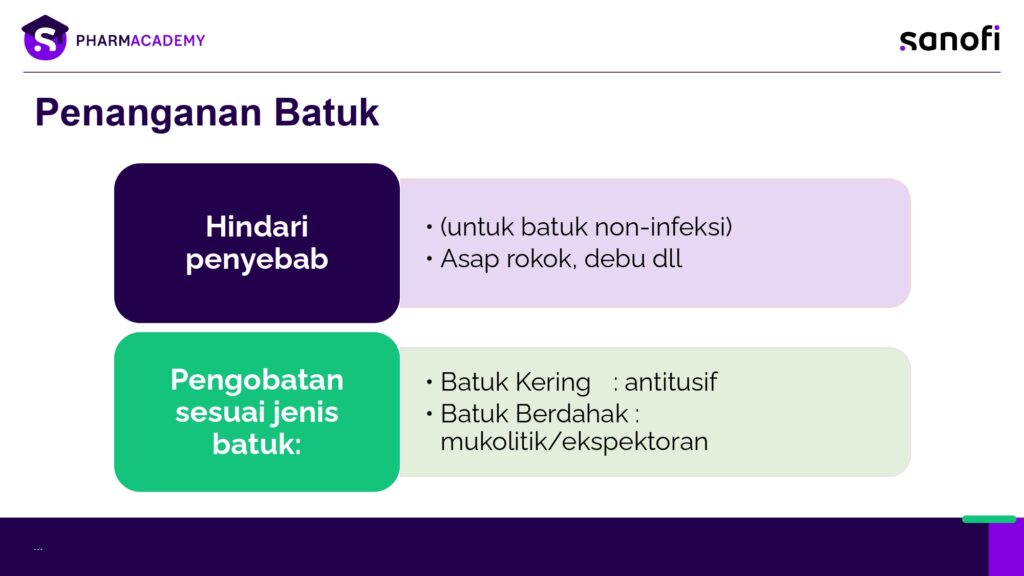 S PHARMACADEMY

sanofi

Penanganan Batuk

Hindari penyebab

• (untuk batuk non-infeksi)
• Asap rokok, debu dll

Pengobatan sesuai jenis batuk:

• Batuk Kering : antitusif
• Batuk Berdahak : mukolitik/ekspektoran

...